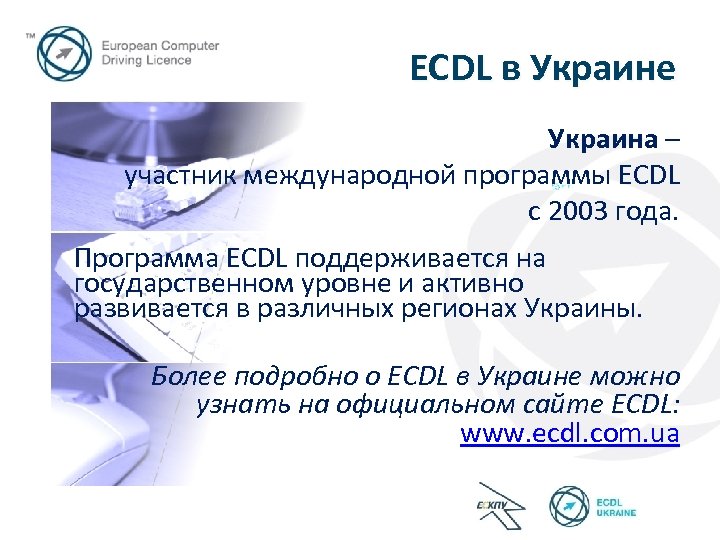 TM European Computer Driving Licence

ECDL в Украине

Украина – участник международной программы ECDL с 2003 года.

Программа ECDL поддерживается на государственном уровне и активно развивается в различных регионах Украины.

Более подробно о ECDL в Украине можно узнать на официальном сайте ECDL: www.ecdl.com.ua

ЕСКПУ

ECDL UKRAINE